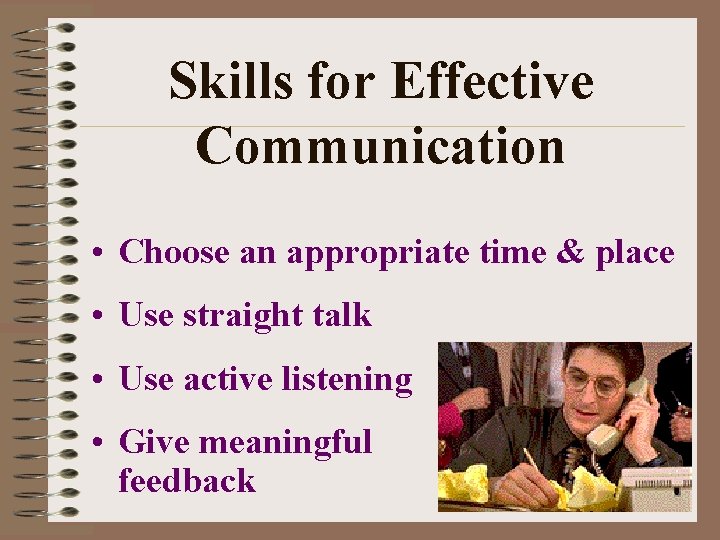 Skills for Effective Communication

• Choose an appropriate time & place
• Use straight talk
• Use active listening
• Give meaningful feedback